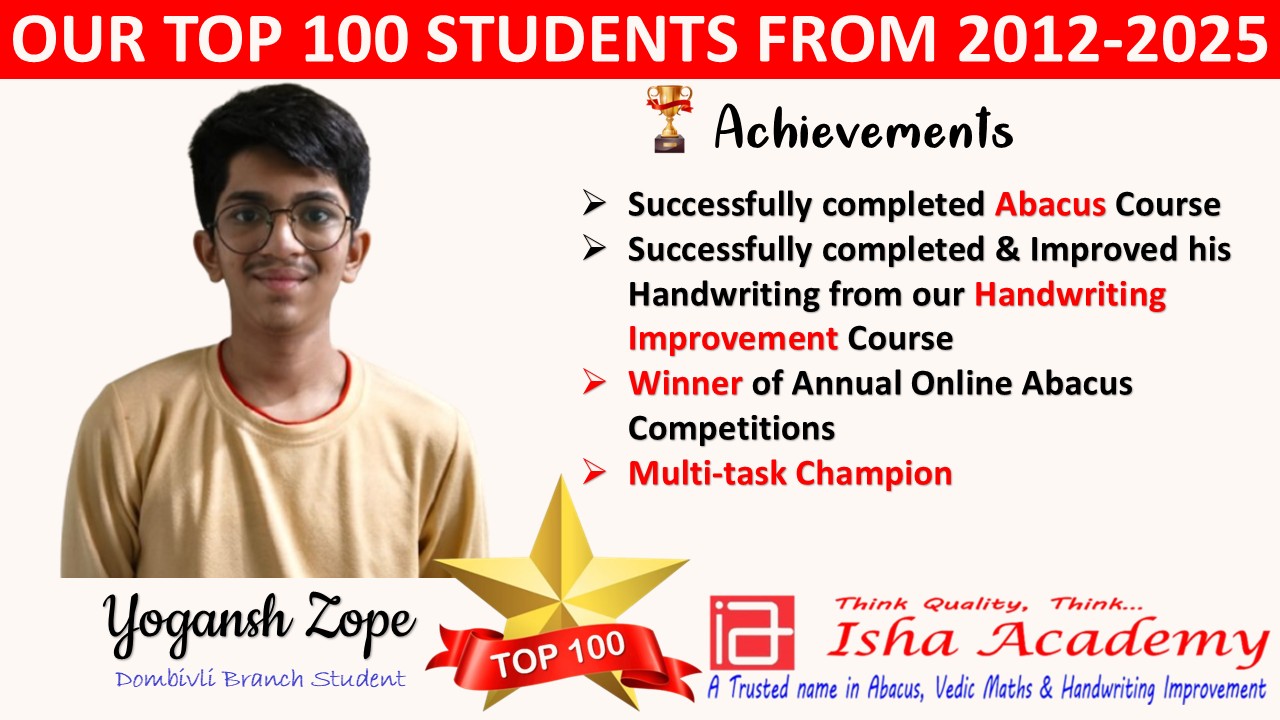 OUR TOP 100 STUDENTS FROM 2012-2025

Achievements

➢ Successfully completed Abacus Course
➢ Successfully completed & Improved his Handwriting from our Handwriting Improvement Course
➢ Winner of Annual Online Abacus Competitions
➢ Multi-task Champion

Yogansh Zope
Dombivli Branch Student

TOP 100

Think Quality, Think...
Isha Academy
A Trusted name in Abacus, Vedic Maths & Handwriting Improvement